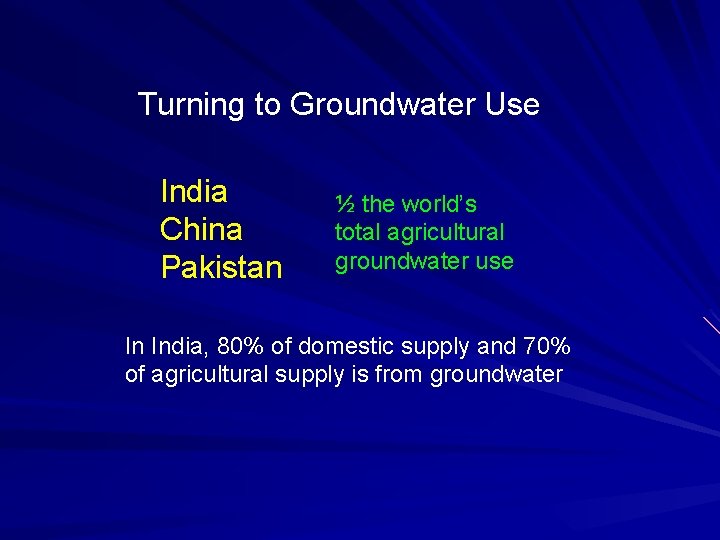 Turning to Groundwater Use

India
China
Pakistan

½ the world's total agricultural groundwater use

In India, 80% of domestic supply and 70% of agricultural supply is from groundwater